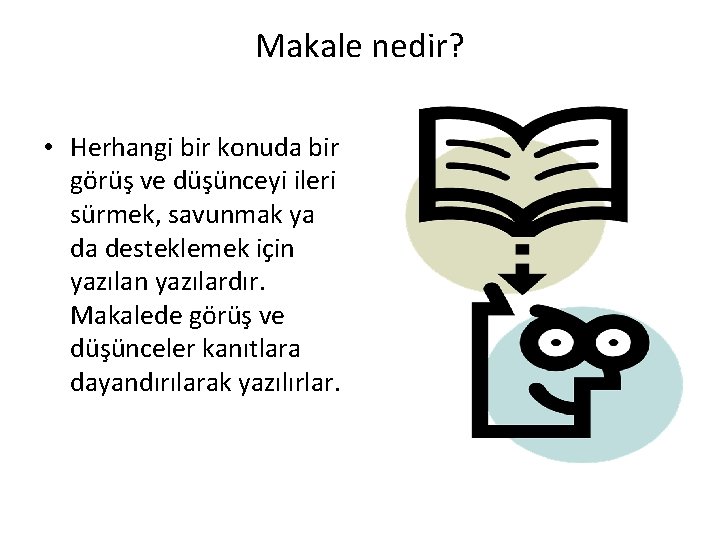 Makale nedir?

• Herhangi bir konuda bir görüş ve düşünceyi ileri sürmek, savunmak ya da desteklemek için yazılan yazılardır. Makalede görüş ve düşünceler kanıtlara dayandırılarak yazılırlar.